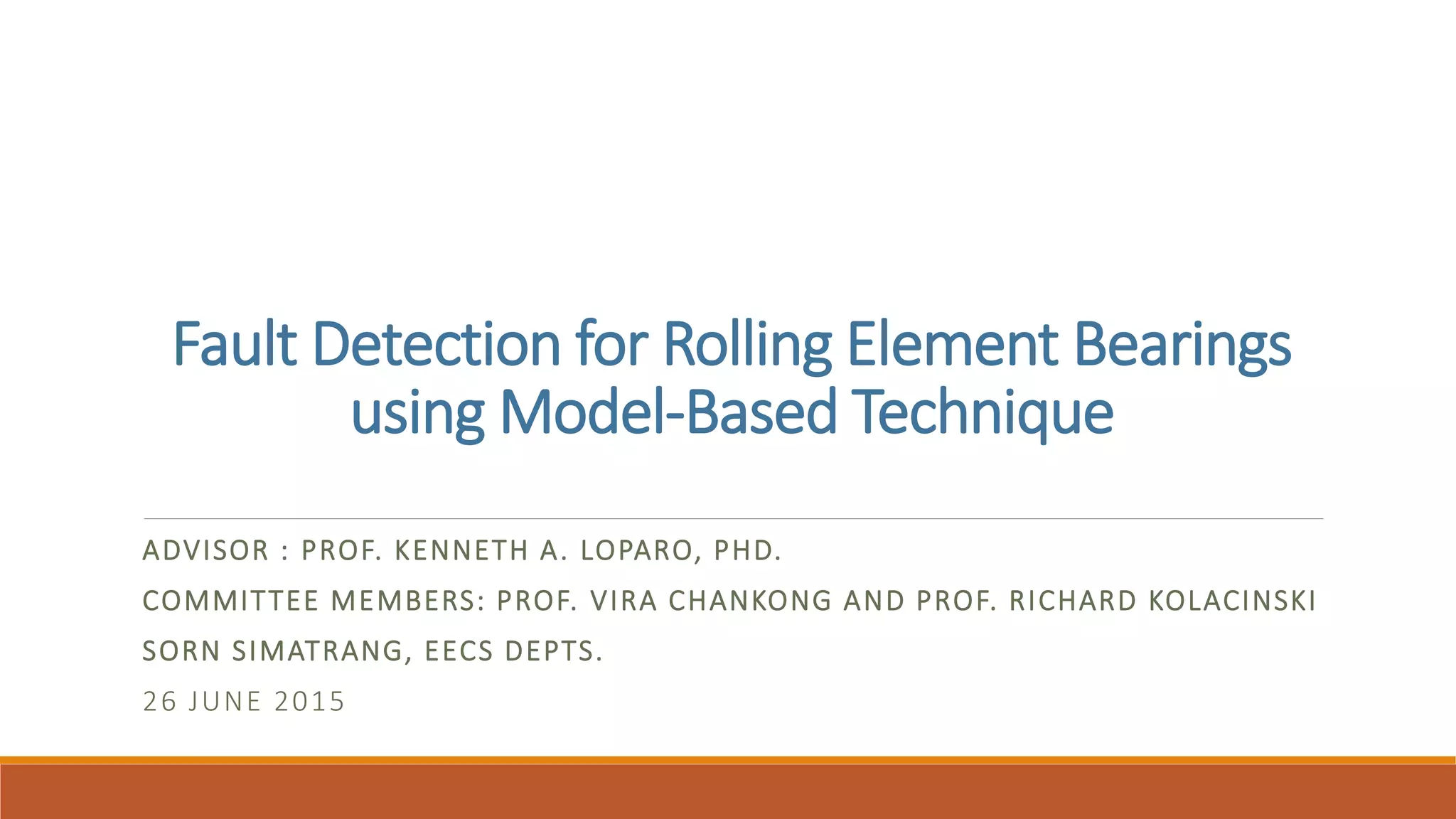 Fault Detection for Rolling Element Bearings using Model-Based Technique

ADVISOR : PROF. KENNETH A. LOPARO, PHD.

COMMITTEE MEMBERS: PROF. VIRA CHANKONG AND PROF. RICHARD KOLACINSKI

SORN SIMATRANG, EECS DEPTS.

26 JUNE 2015